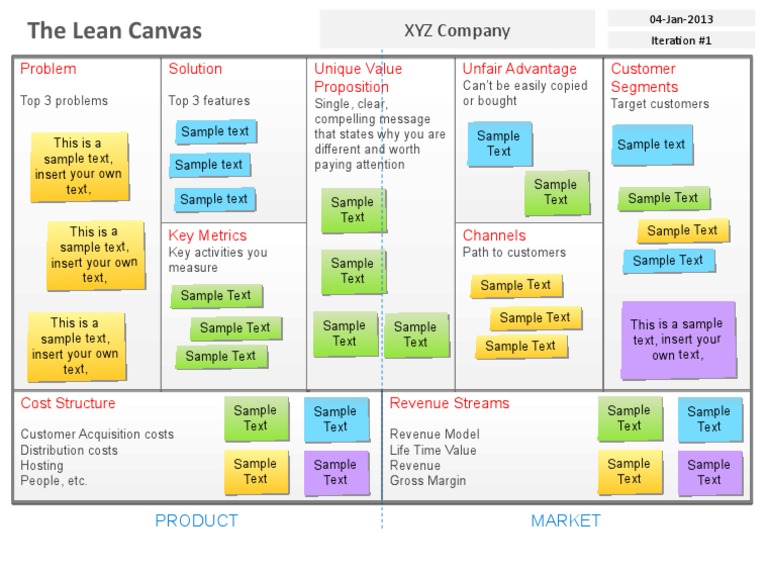 The Lean Canvas

XYZ Company

04-Jan-2013

Iteration #1

Problem

Top 3 problems

This is a sample text, insert your own text,

This is a sample text, insert your own text,

This is a sample text, insert your own text,

Solution

Top 3 features

Sample text

Sample text

Sample text

Key Metrics

Key activities you measure

Sample Text

Sample Text

Sample Text

Unique Value Proposition

Single, clear, compelling message that states why you are different and worth paying attention

Sample Text

Sample Text

Sample Text

Sample Text

Unfair Advantage

Can't be easily copied or bought

Sample Text

Sample Text

Channels

Path to customers

Sample Text

Sample Text

Sample Text

Customer Segments

Target customers

Sample text

Sample Text

Sample Text

Sample Text

This is a sample text, insert your own text,

Cost Structure

Customer Acquisition costs
Distribution costs
Hosting
People, etc.

Sample Text

Sample Text

Sample Text

Sample Text

Revenue Streams

Revenue Model
Life Time Value
Revenue
Gross Margin

Sample Text

Sample Text

Sample Text

Sample Text

PRODUCT

MARKET